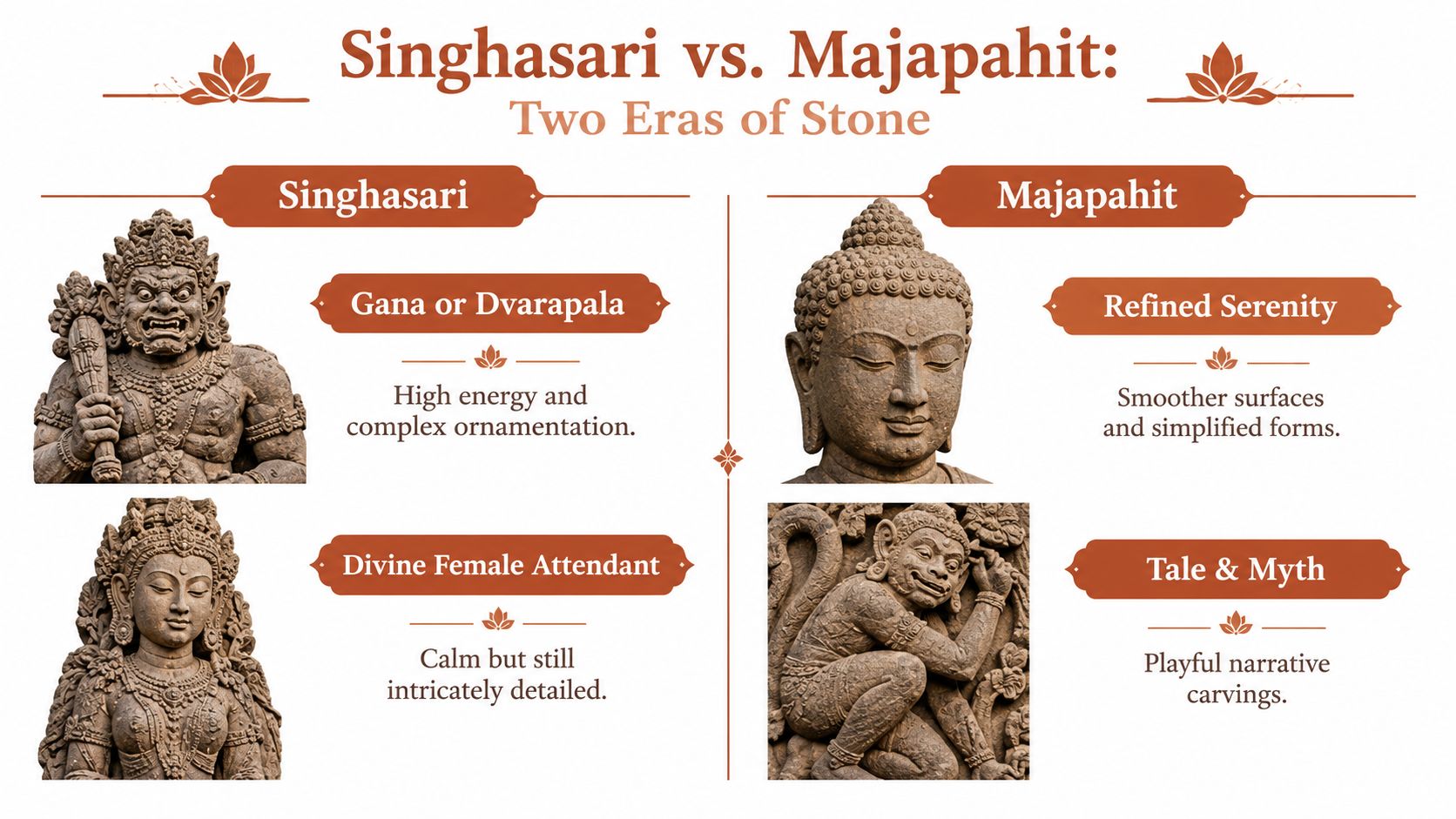 Singhasari vs. Majapahit:
Two Eras of Stone

Singhasari

Gana or Dvarapala

High energy and complex ornamentation.

Divine Female Attendant

Calm but still intricately detailed.

Majapahit

Refined Serenity

Smoother surfaces and simplified forms.

Tale & Myth

Playful narrative carvings.